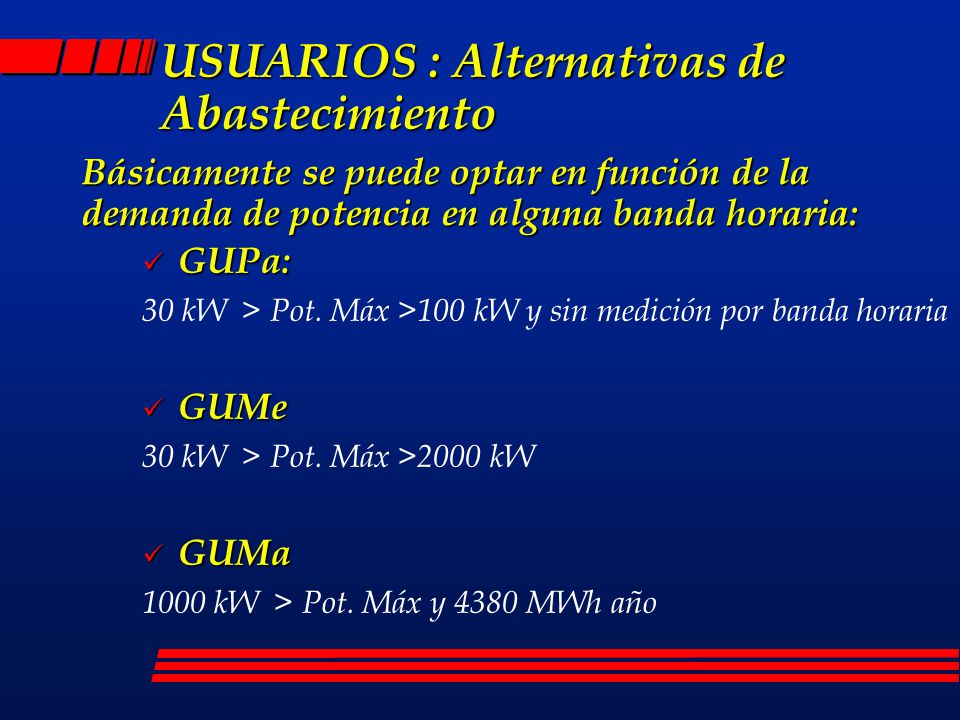 USUARIOS : Alternativas de Abastecimiento

Básicamente se puede optar en función de la demanda de potencia en alguna banda horaria:

✓ GUPa:

30 kW > Pot. Máx >100 kW y sin medición por banda horaria

✓ GUMe

30 kW > Pot. Máx >2000 kW

✓ GUMa

1000 kW > Pot. Máx y 4380 MWh año